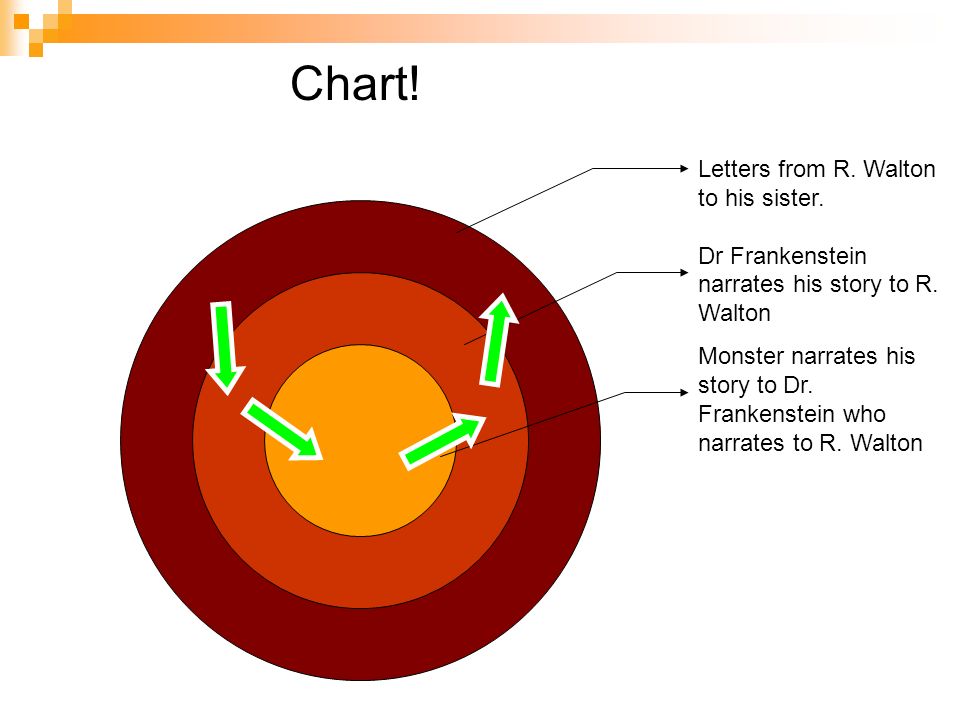 Chart!

Letters from R. Walton to his sister.

Dr Frankenstein narrates his story to R. Walton

Monster narrates his story to Dr. Frankenstein who narrates to R. Walton